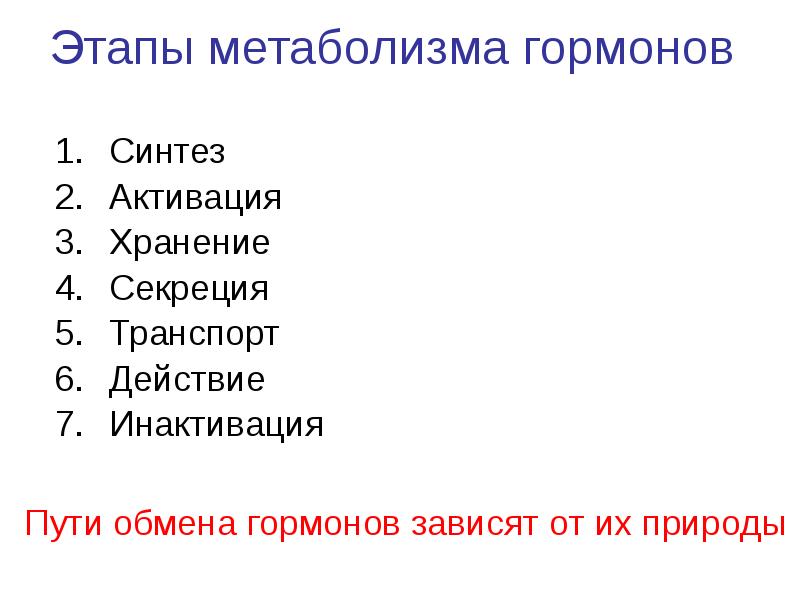 Этапы метаболизма гормонов

1. Синтез
2. Активация
3. Хранение
4. Секреция
5. Транспорт
6. Действие
7. Инактивация

Пути обмена гормонов зависят от их природы